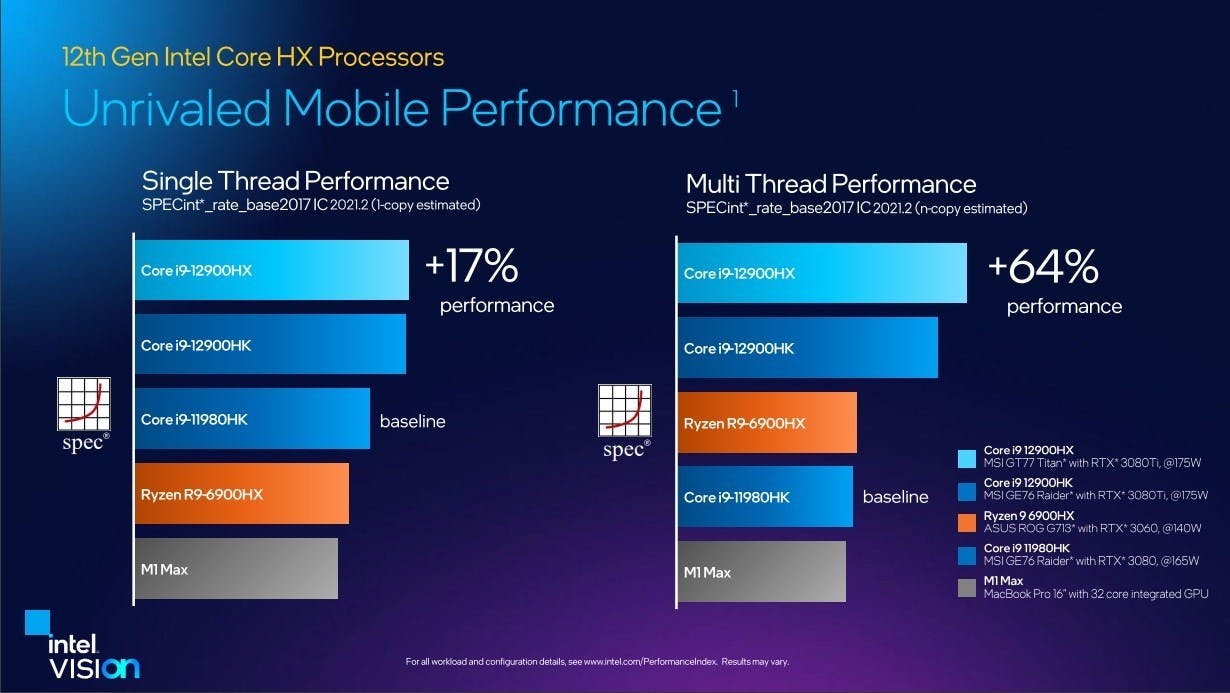 12th Gen Intel Core HX Processors

Unrivaled Mobile Performance $^1$

Single Thread Performance
SPECint*_rate_base2017 IC 2021.2 (1-copy estimated)

Core i9-12900HX
+17%
performance
Core i9-12900HK
Core i9-11980HK
baseline
Ryzen R9-6900HX
M1 Max

spec®

Multi Thread Performance
SPECint*_rate_base2017 IC 2021.2 (n-copy estimated)

Core i9-12900HX
+64%
performance
Core i9-12900HK
Ryzen R9-6900HX
Core i9-11980HK
baseline
M1 Max

spec®

Core i9 12900HX
MSI GT77 Titan* with RTX* 3080Ti, @175W
Core i9 12900HK
MSI GE76 Raider* with RTX* 3080Ti, @175W
Ryzen 9 6900HX
ASUS ROG G713* with RTX* 3060, @140W
Core i9 11980HK
MSI GE76 Raider* with RTX* 3080, @165W
M1 Max
MacBook Pro 16" with 32 core integrated GPU

intel
VISION

For all workload and configuration details, see www.intel.com/PerformanceIndex. Results may vary.